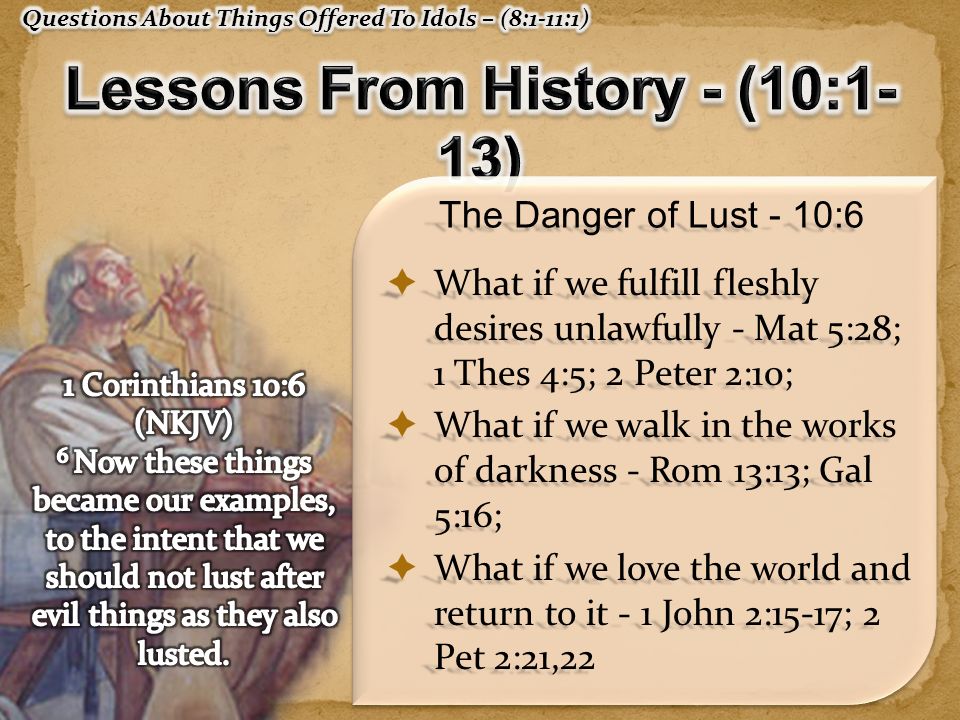 Questions About Things Offered To Idols – (8:1-11:1)

Lessons From History - (10:1-13)

1 Corinthians 10:6 (NKJV)
$^6$ Now these things became our examples, to the intent that we should not lust after evil things as they also lusted.

The Danger of Lust - 10:6

What if we fulfill fleshly desires unlawfully - Mat 5:28; 1 Thes 4:5; 2 Peter 2:10;

What if we walk in the works of darkness - Rom 13:13; Gal 5:16;

What if we love the world and return to it - 1 John 2:15-17; 2 Pet 2:21,22